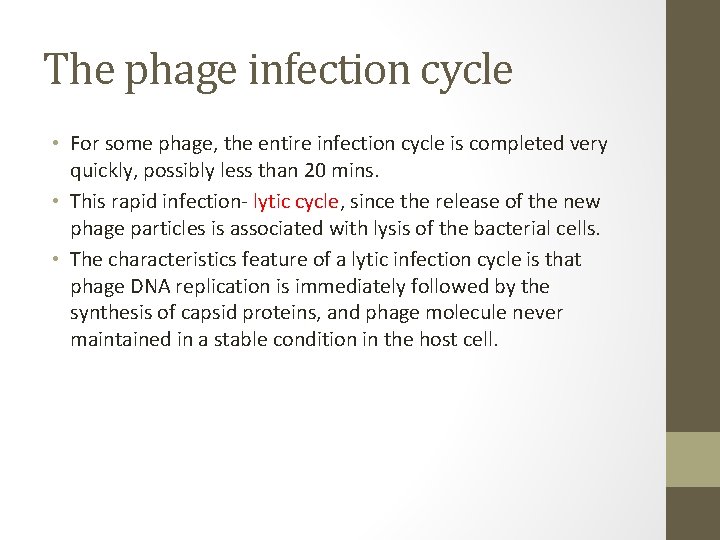 The phage infection cycle

• For some phage, the entire infection cycle is completed very quickly, possibly less than 20 mins.

• This rapid infection- lytic cycle, since the release of the new phage particles is associated with lysis of the bacterial cells.

• The characteristics feature of a lytic infection cycle is that phage DNA replication is immediately followed by the synthesis of capsid proteins, and phage molecule never maintained in a stable condition in the host cell.